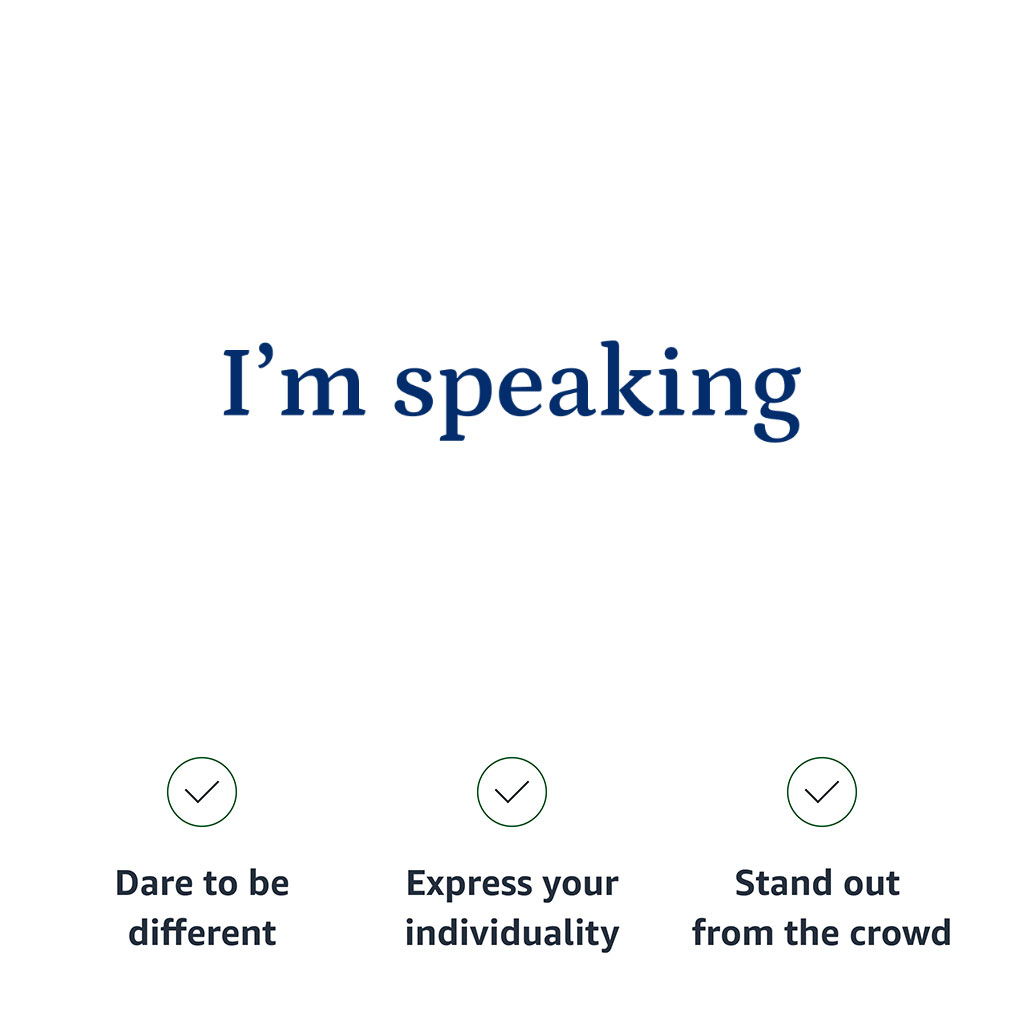 I’m speaking

Dare to be different

Express your individuality

Stand out from the crowd